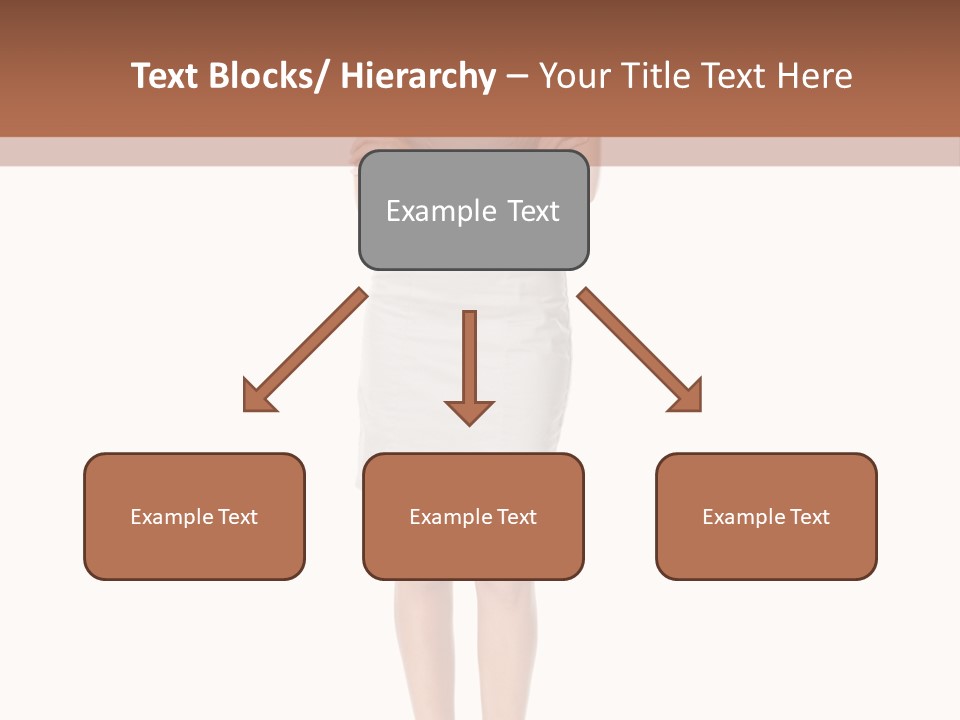 Text Blocks/ Hierarchy – Your Title Text Here

Example Text

Example Text

Example Text

Example Text